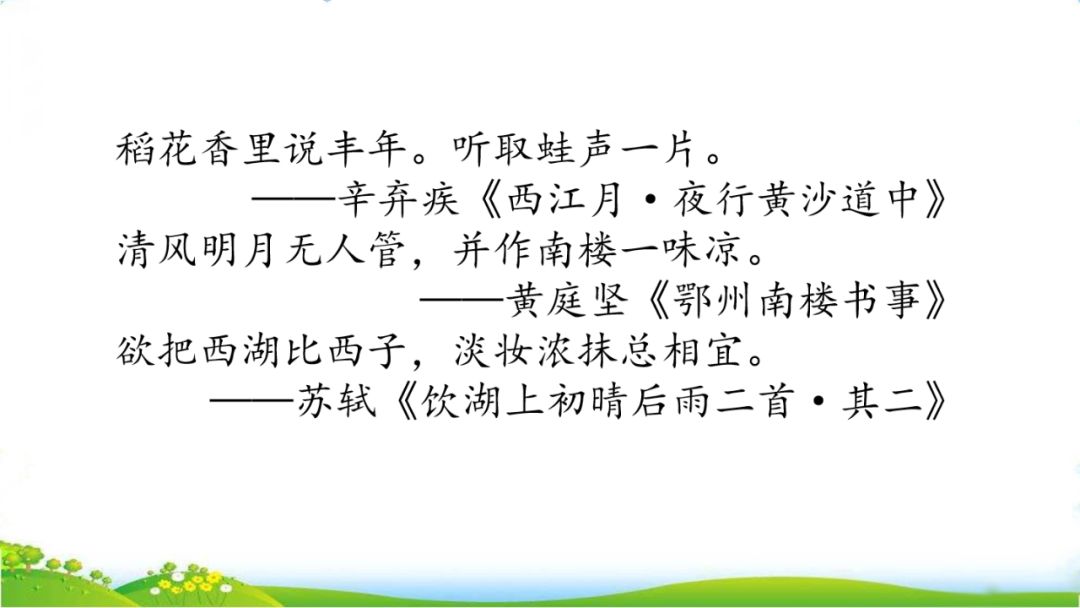 稻花香里说丰年。听取蛙声一片。
——辛弃疾《西江月·夜行黄沙道中》

清风明月无人管，并作南楼一味凉。
——黄庭坚《鄂州南楼书事》

欲把西湖比西子，淡妆浓抹总相宜。
——苏轼《饮湖上初晴后雨二首·其二》